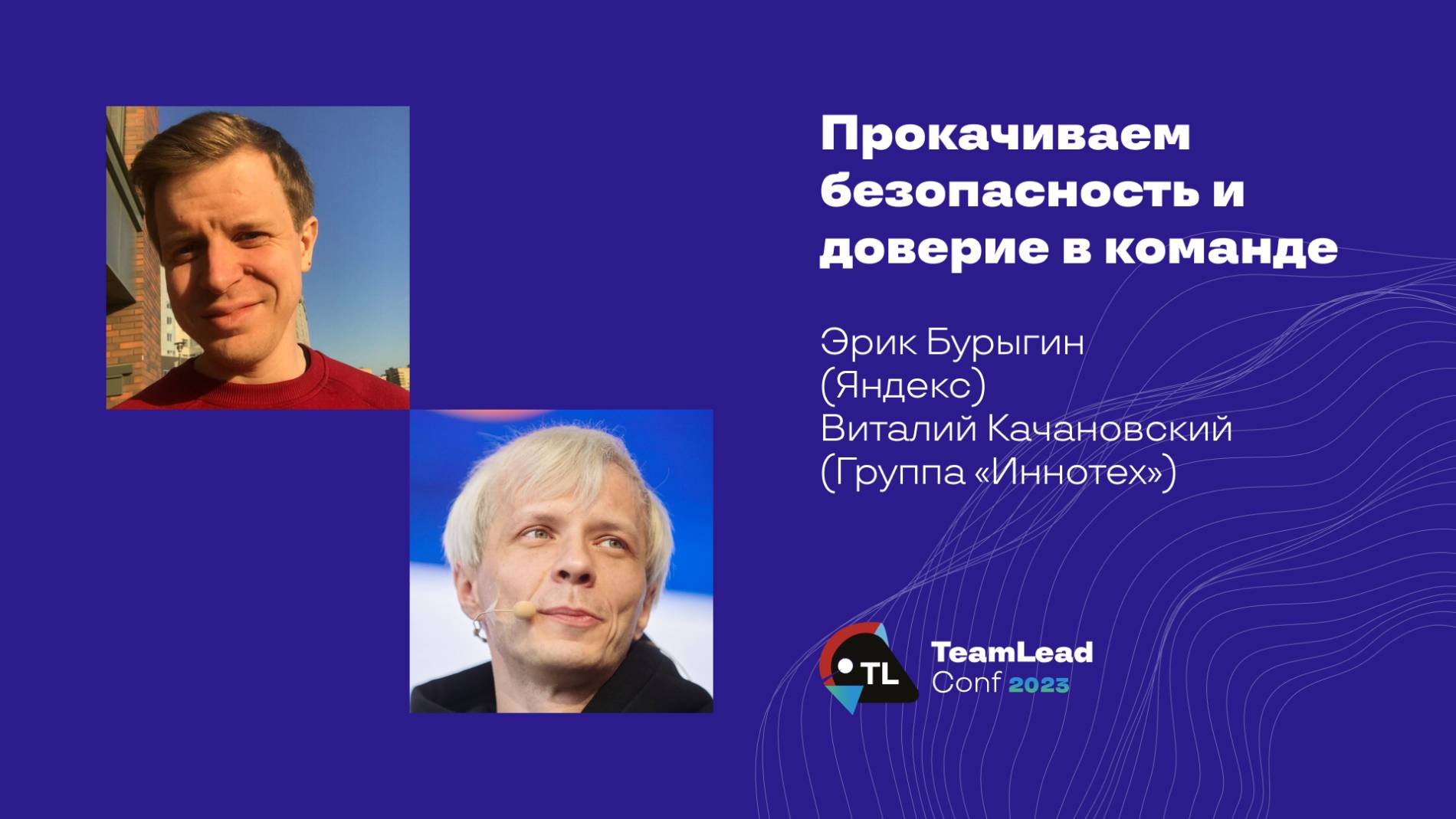 Прокачиваем безопасность и доверие в команде

Эрик Бурыгин
(Яндекс)
Виталий Качановский
(Группа «Иннотех»)

TL
TeamLead
Conf 2023